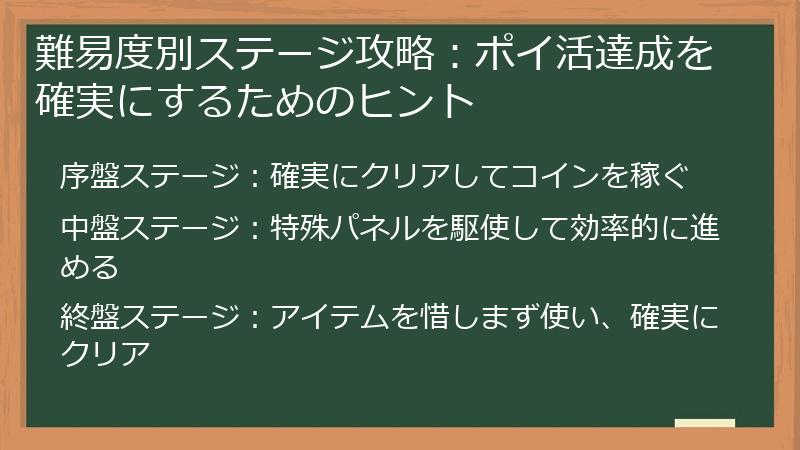 難易度別ステージ攻略：ポイ活達成を確実にするためのヒント

序盤ステージ：確実にクリアしてコインを稼ぐ

中盤ステージ：特殊パネルを駆使して効率的に進める

終盤ステージ：アイテムを惜しまず使い、確実にクリア